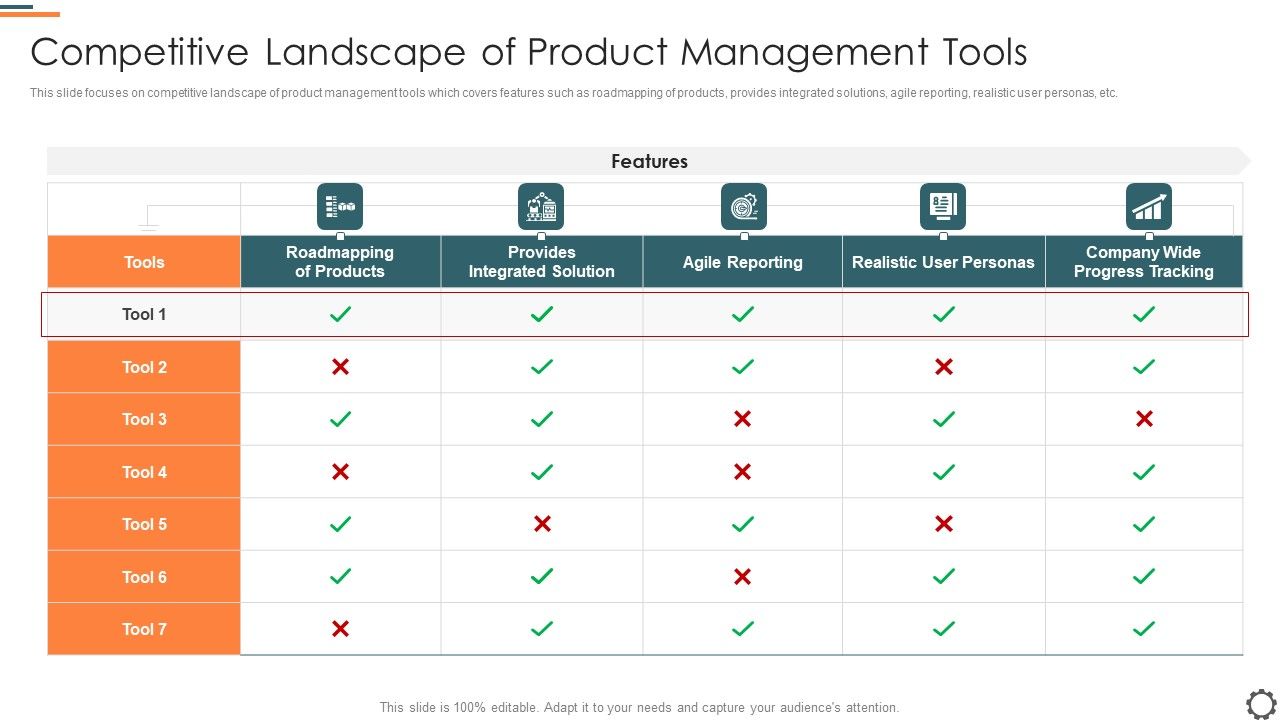 Competitive Landscape of Product Management Tools

This slide focuses on competitive landscape of product management tools which covers features such as roadmapping of products, provides integrated solutions, agile reporting, realistic user personas, etc.

Features

| Tools | Roadmapping of Products | Provides Integrated Solution | Agile Reporting | Realistic User Personas | Company Wide Progress Tracking |
|---|---|---|---|---|---|
| Tool 1 | ✓ | ✓ | ✓ | ✓ | ✓ |
| Tool 2 | ✗ | ✓ | ✓ | ✗ | ✓ |
| Tool 3 | ✓ | ✓ | ✗ | ✓ | ✗ |
| Tool 4 | ✗ | ✓ | ✗ | ✓ | ✓ |
| Tool 5 | ✓ | ✗ | ✓ | ✗ | ✓ |
| Tool 6 | ✓ | ✓ | ✗ | ✓ | ✓ |
| Tool 7 | ✗ | ✓ | ✓ | ✓ | ✓ |

This slide is 100% editable. Adapt it to your needs and capture your audience's attention.